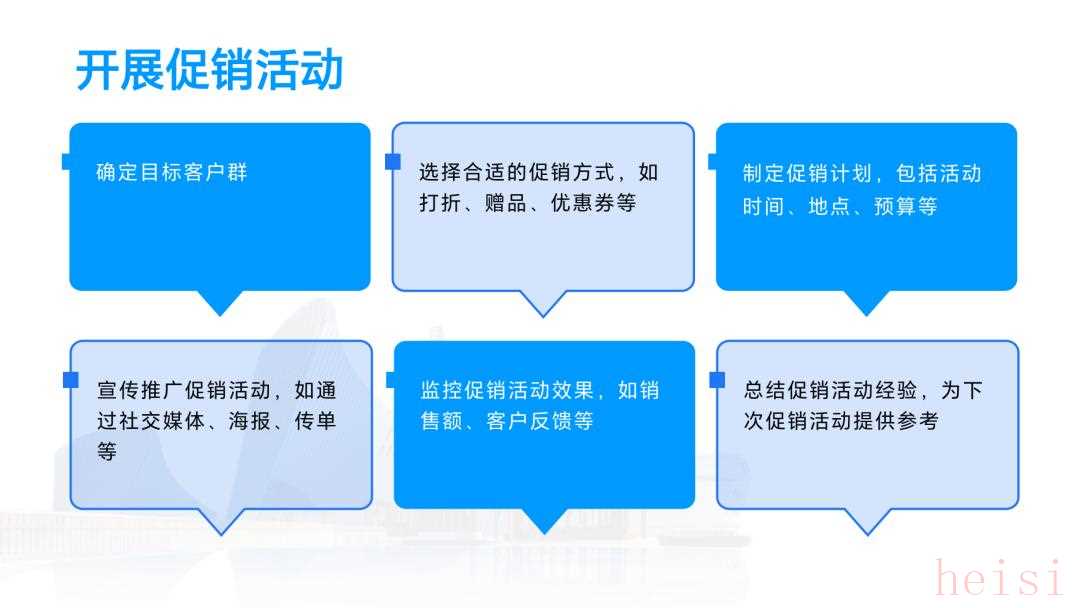 开展促销活动

确定目标客户群

选择合适的促销方式，如打折、赠品、优惠券等

制定促销计划，包括活动时间、地点、预算等

宣传推广促销活动，如通过社交媒体、海报、传单等

监控促销活动效果，如销售额、客户反馈等

总结促销活动经验，为下次促销活动提供参考

heisi